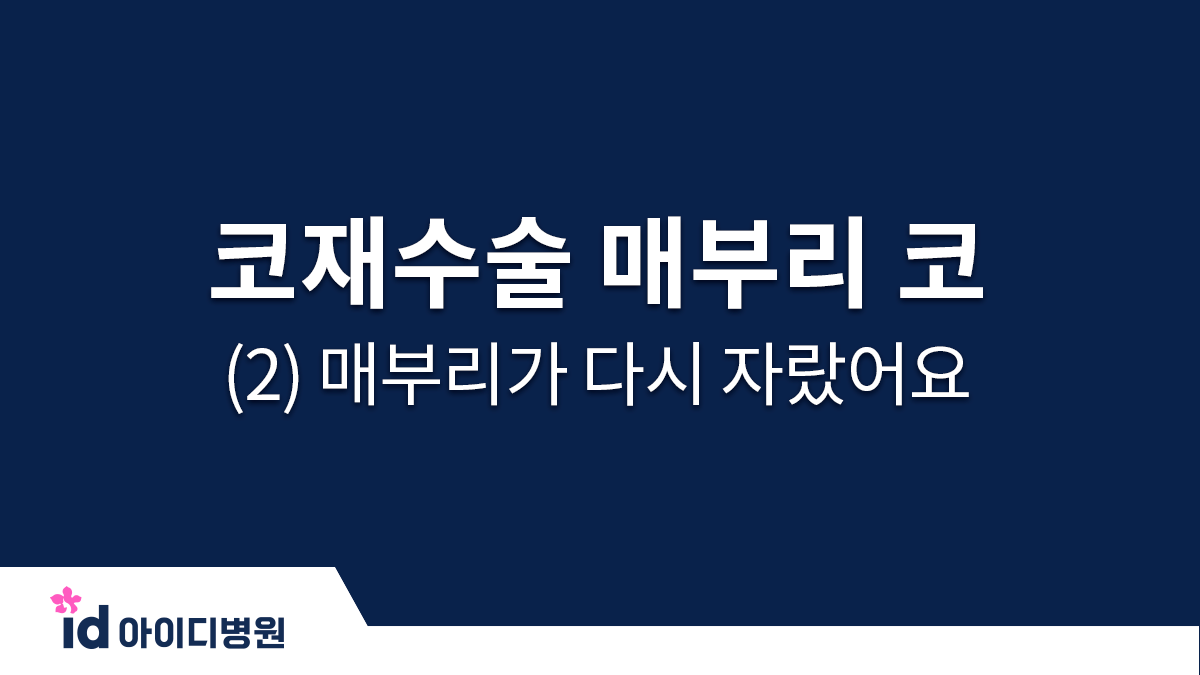 코재수술 매부리 코
(2) 매부리가 다시 자랐어요

id 아이디병원